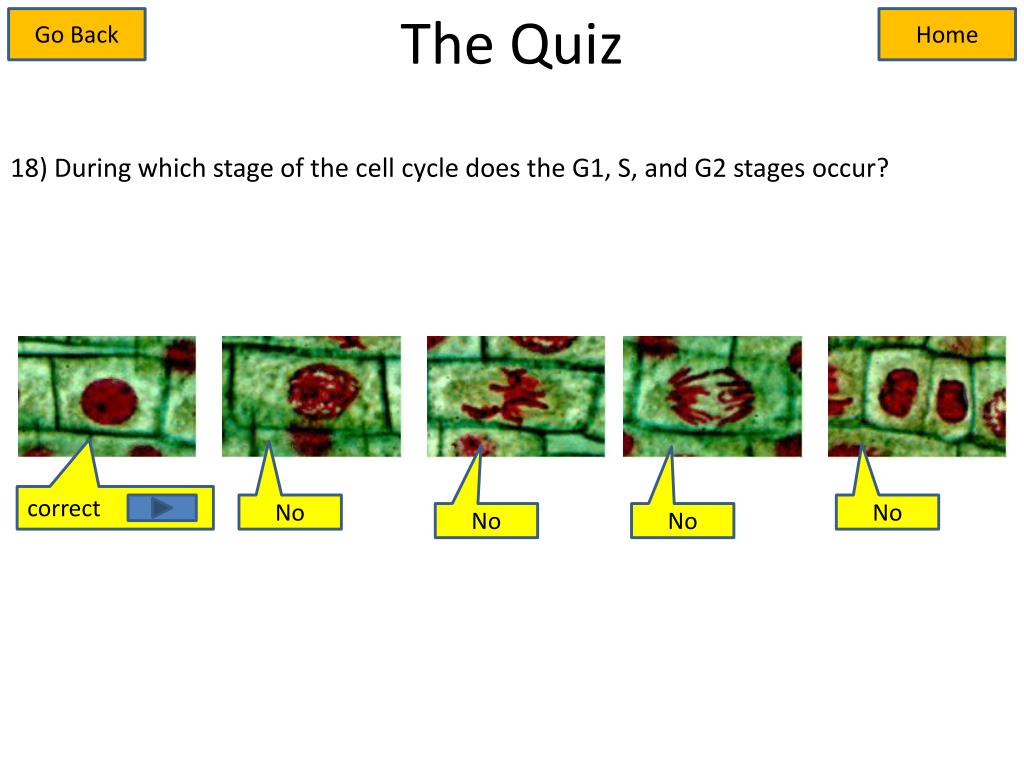 Go Back

The Quiz

Home

18) During which stage of the cell cycle does the G1, S, and G2 stages occur?

correct

No

No

No

No